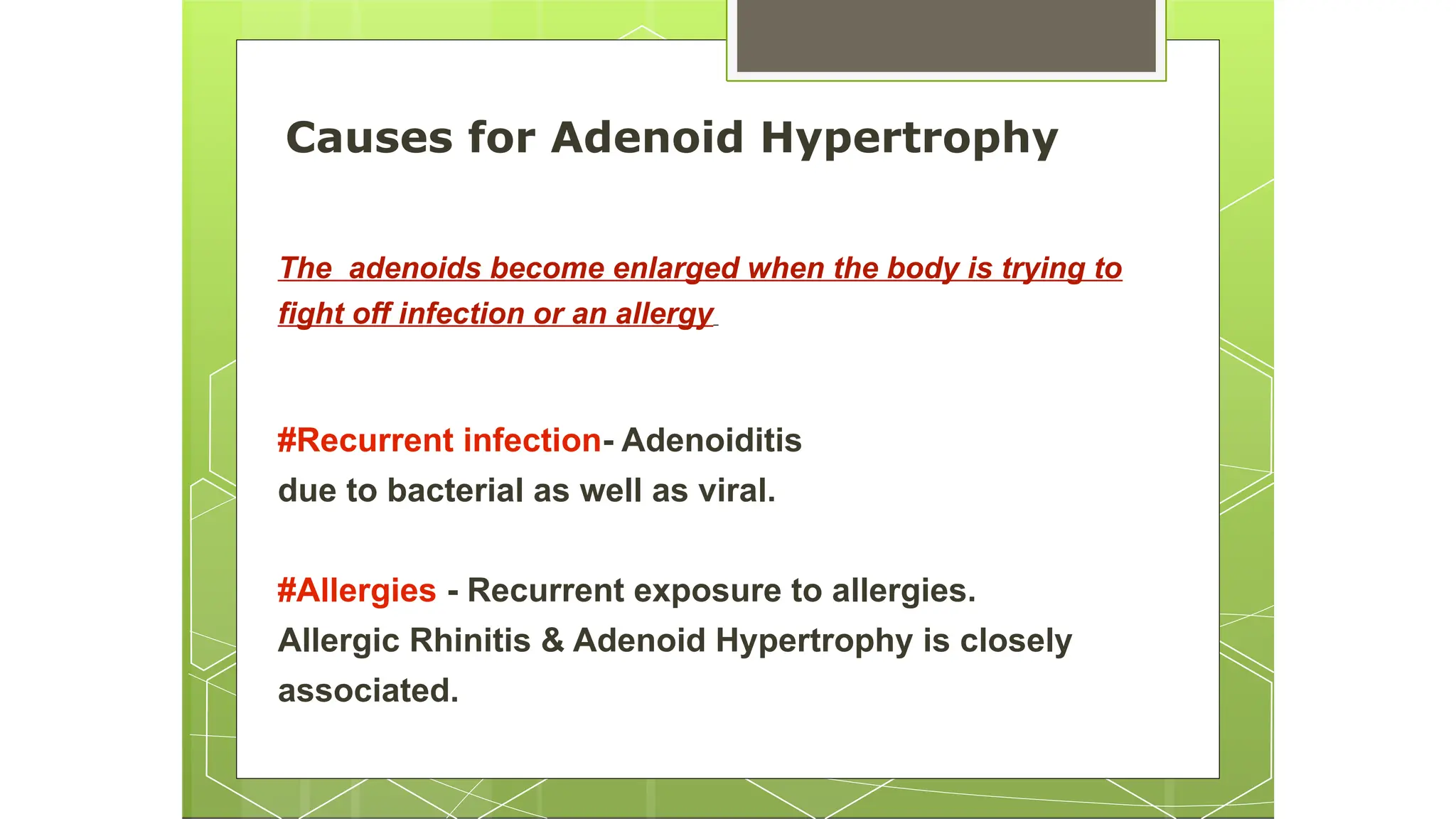 Causes for Adenoid Hypertrophy

The  adenoids become enlarged when the body is trying to fight off infection or an allergy

#Recurrent infection- Adenoiditis
due to bacterial as well as viral.

#Allergies - Recurrent exposure to allergies.
Allergic Rhinitis & Adenoid Hypertrophy is closely associated.